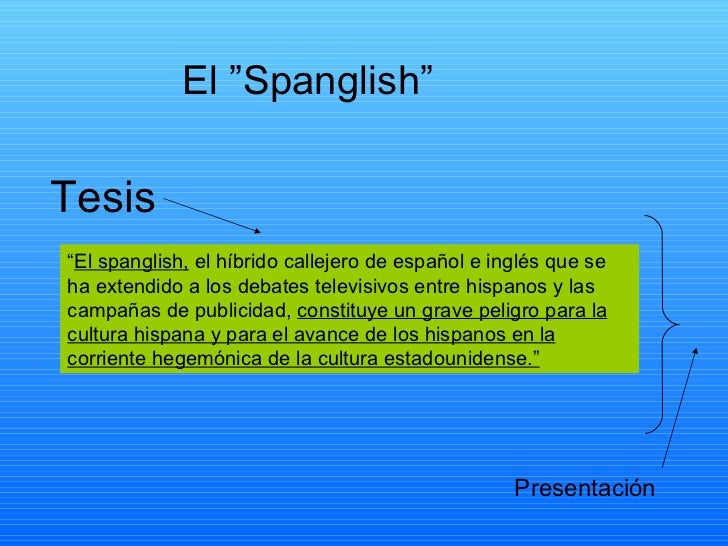 El ”Spanglish”

Tesis

“El spanglish, el híbrido callejero de español e inglés que se ha extendido a los debates televisivos entre hispanos y las campañas de publicidad, constituye un grave peligro para la cultura hispana y para el avance de los hispanos en la corriente hegemónica de la cultura estadounidense.”

Presentación